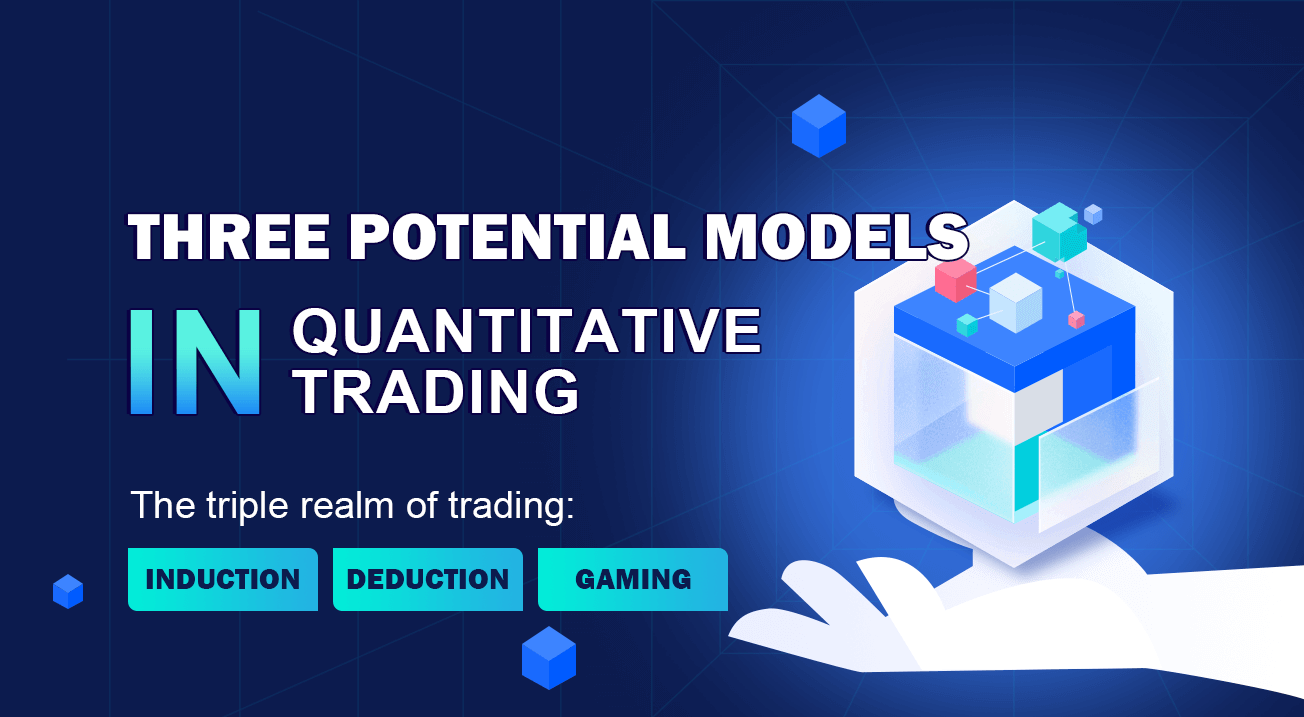 THREE POTENTIAL MODELS

IN QUANTITATIVE TRADING

The triple realm of trading:

INDUCTION

DEDUCTION

GAMING